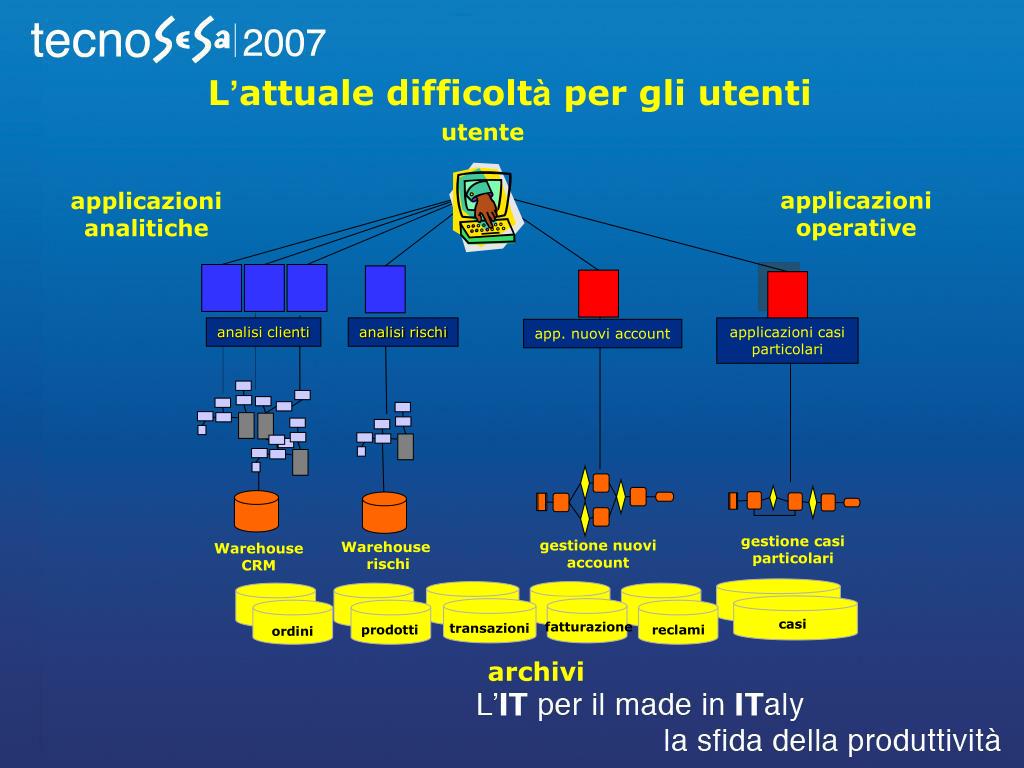 tecnoSeSa 2007

L'attuale difficoltà per gli utenti

utente

applicazioni analitiche

applicazioni operative

analisi clienti

analisi rischi

app. nuovi account

applicazioni casi particolari

Warehouse CRM

Warehouse rischi

gestione nuovi account

gestione casi particolari

ordini

prodotti

transazioni

fatturazione

reclami

casi

archivi

L'IT per il made in ITaly
la sfida della produttività